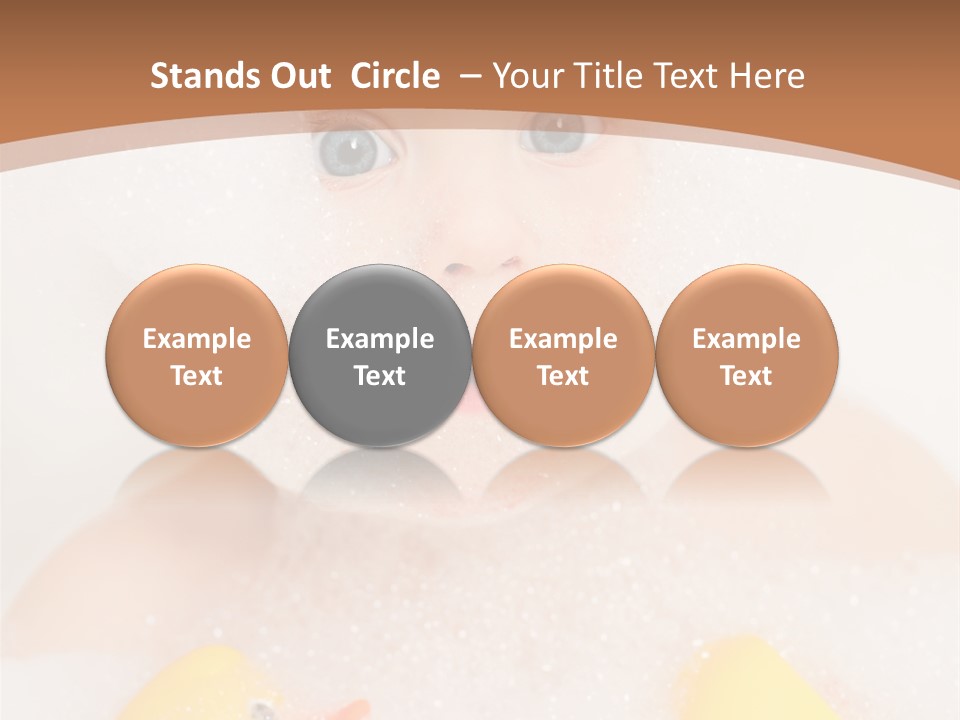 Stands Out Circle – Your Title Text Here

Example Text

Example Text

Example Text

Example Text